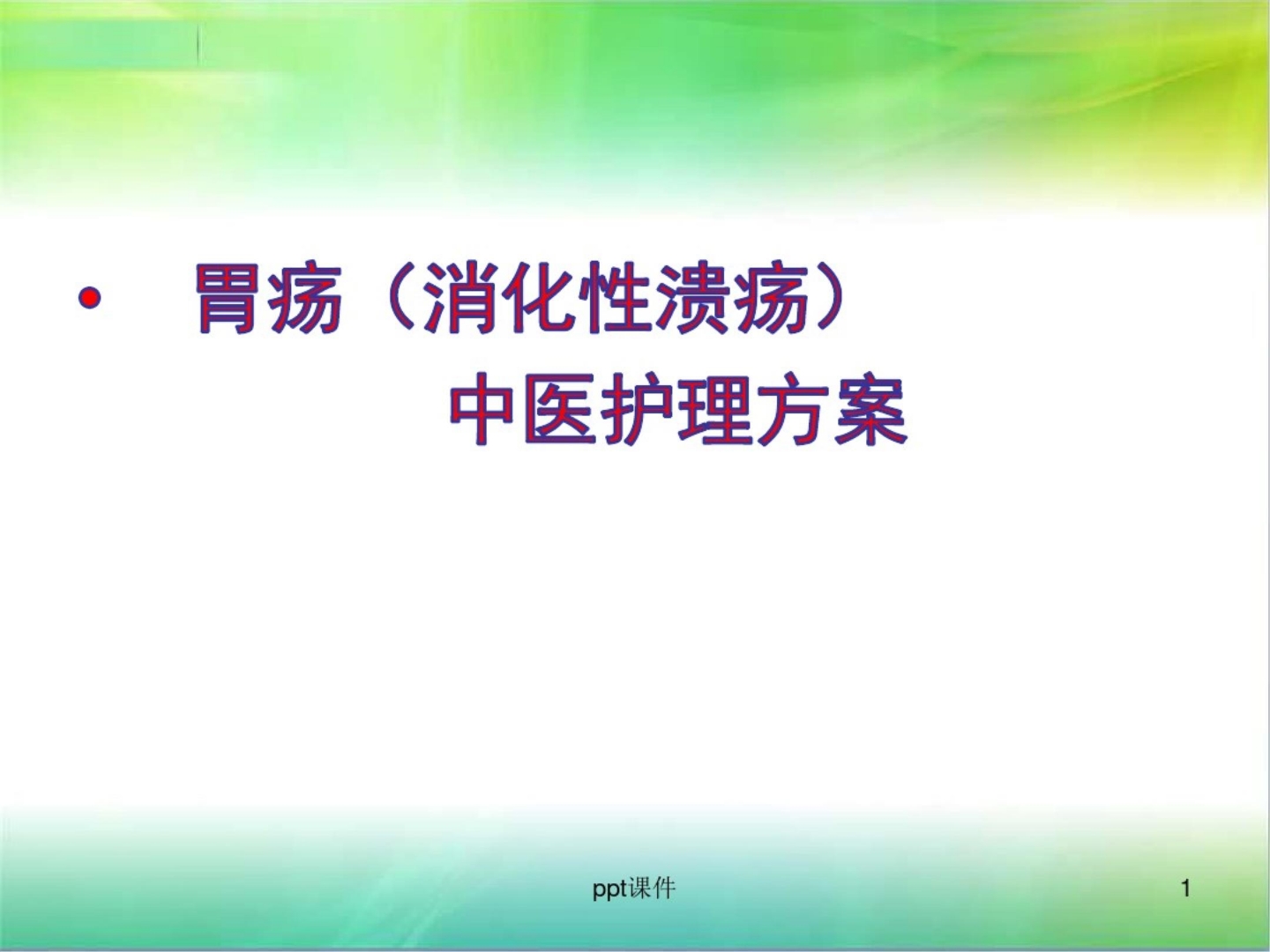 • 胃疡（消化性溃疡）
中医护理方案

ppt课件

1